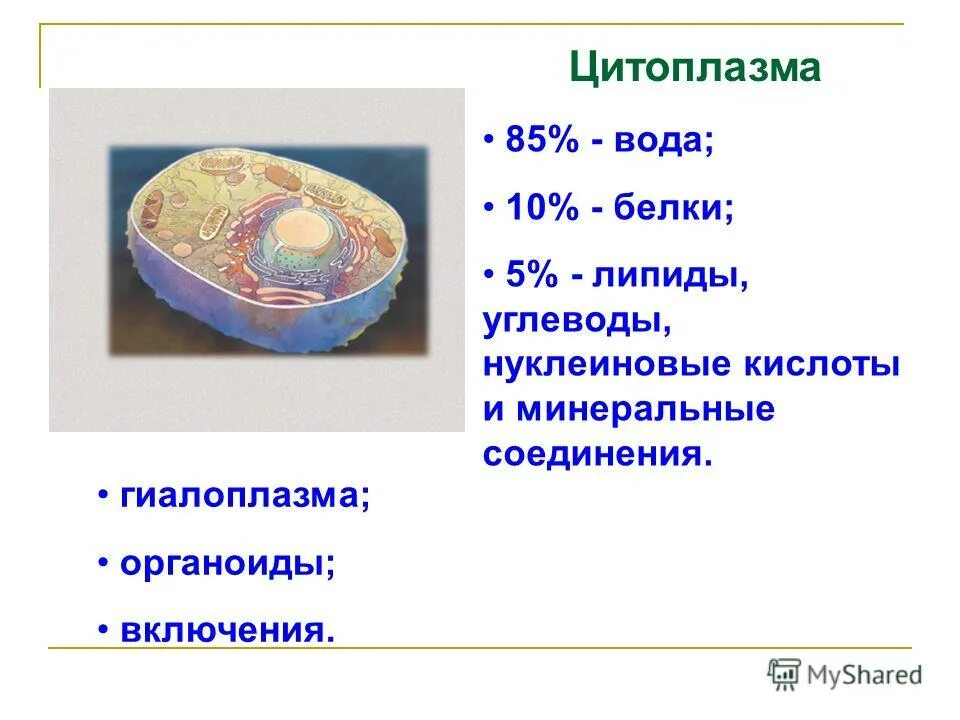 Цитоплазма

• 85% - вода;

• 10% - белки;

• 5% - липиды, углеводы, нуклеиновые кислоты и минеральные соединения.

• гиалоплазма;

• органоиды;

• включения.

MyShared